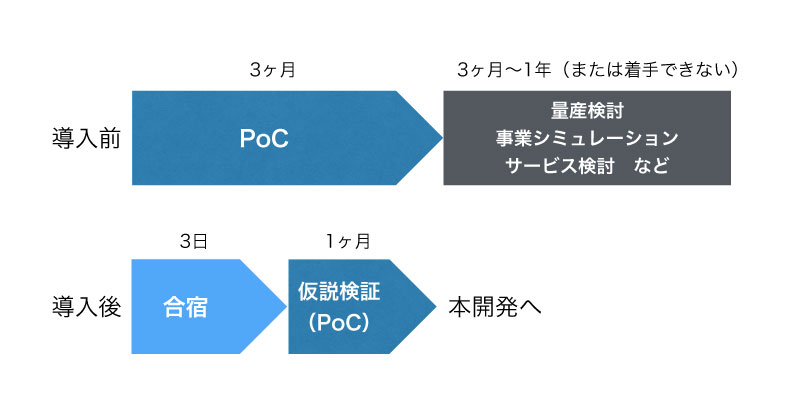 3ヶ月

3ヶ月〜1年（または着手できない）

導入前

PoC

量産検討
事業シミュレーション
サービス検討　など

3日

1ヶ月

導入後

合宿

仮説検証
（PoC）

本開発へ